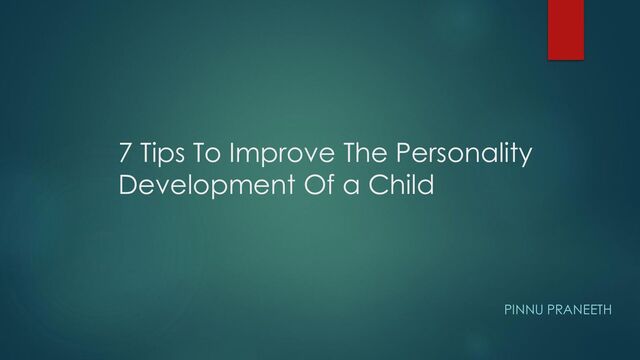 7 Tips To Improve The Personality Development Of a Child

PINNU PRANEETH